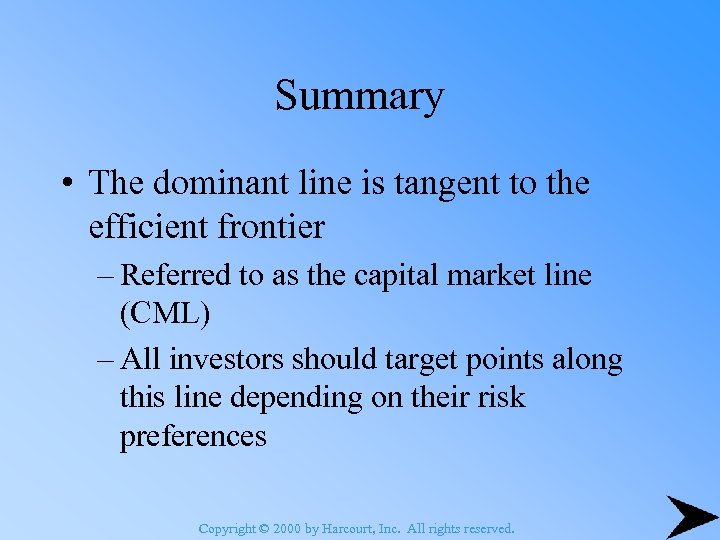 Summary

• The dominant line is tangent to the efficient frontier

– Referred to as the capital market line (CML)

– All investors should target points along this line depending on their risk preferences

Copyright © 2000 by Harcourt, Inc. All rights reserved.